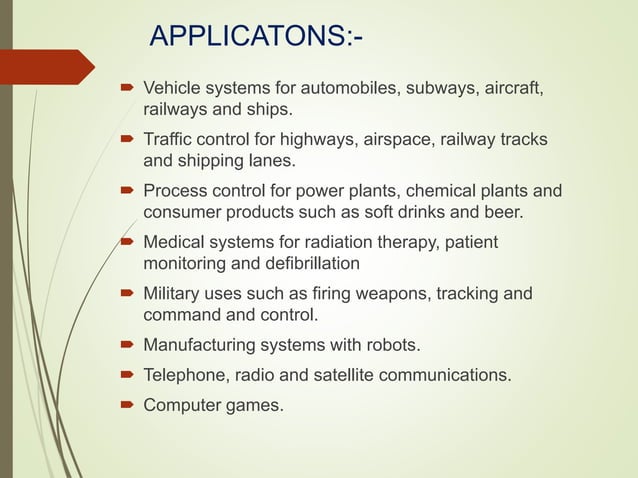 APPLICATONS:-

Vehicle systems for automobiles, subways, aircraft, railways and ships.

Traffic control for highways, airspace, railway tracks and shipping lanes.

Process control for power plants, chemical plants and consumer products such as soft drinks and beer.

Medical systems for radiation therapy, patient monitoring and defibrillation

Military uses such as firing weapons, tracking and command and control.

Manufacturing systems with robots.

Telephone, radio and satellite communications.

Computer games.